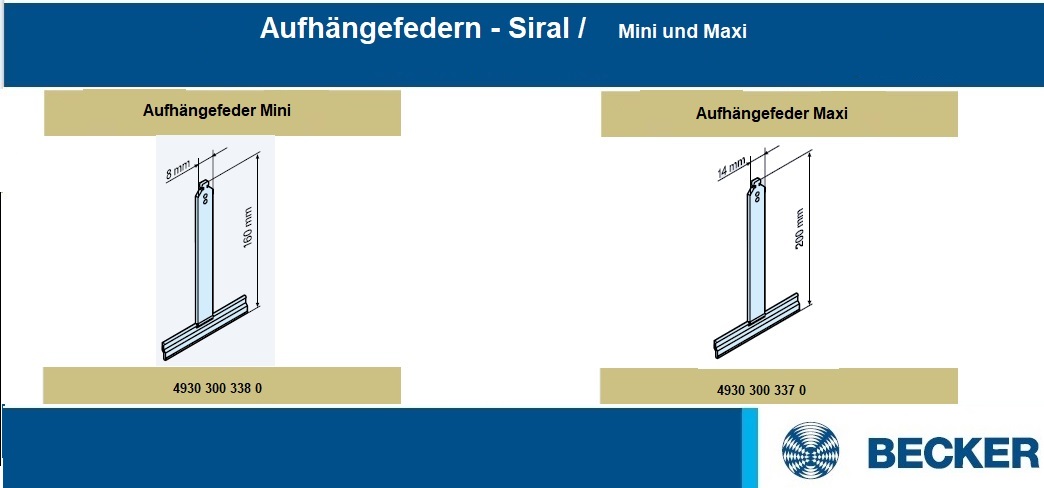 Aufhängefedern - Siral / Mini und Maxi

Aufhängefeder Mini

8 mm

160 mm

4930 300 338 0

Aufhängefeder Maxi

14 mm

200 mm

4930 300 337 0

BECKER